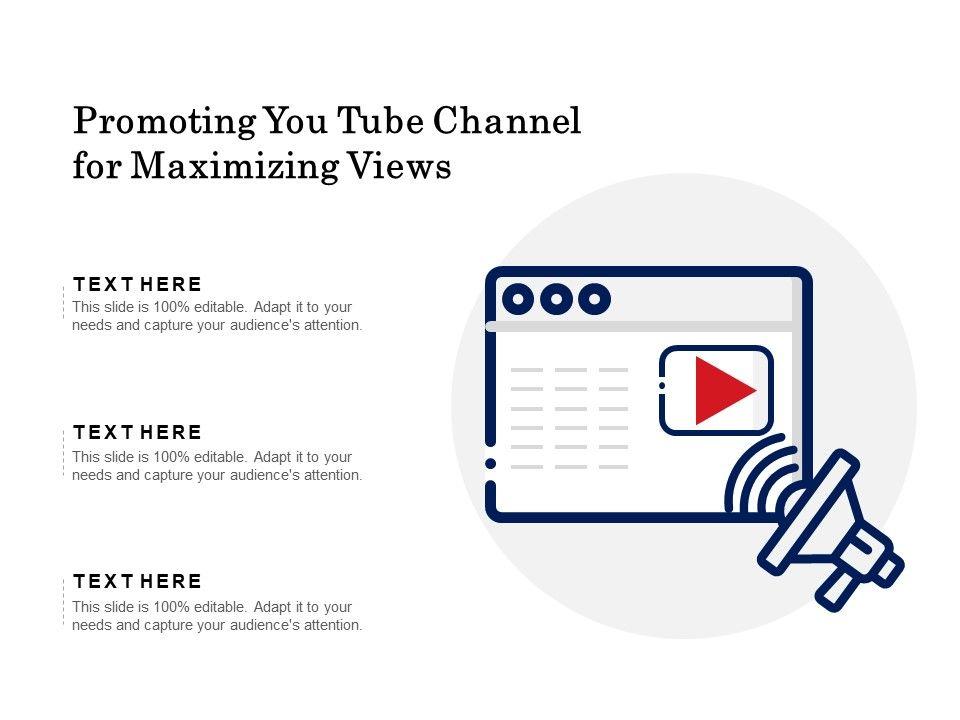 Promoting You Tube Channel for Maximizing Views

TEXT HERE
This slide is 100% editable. Adapt it to your needs and capture your audience's attention.

TEXT HERE
This slide is 100% editable. Adapt it to your needs and capture your audience's attention.

TEXT HERE
This slide is 100% editable. Adapt it to your needs and capture your audience's attention.